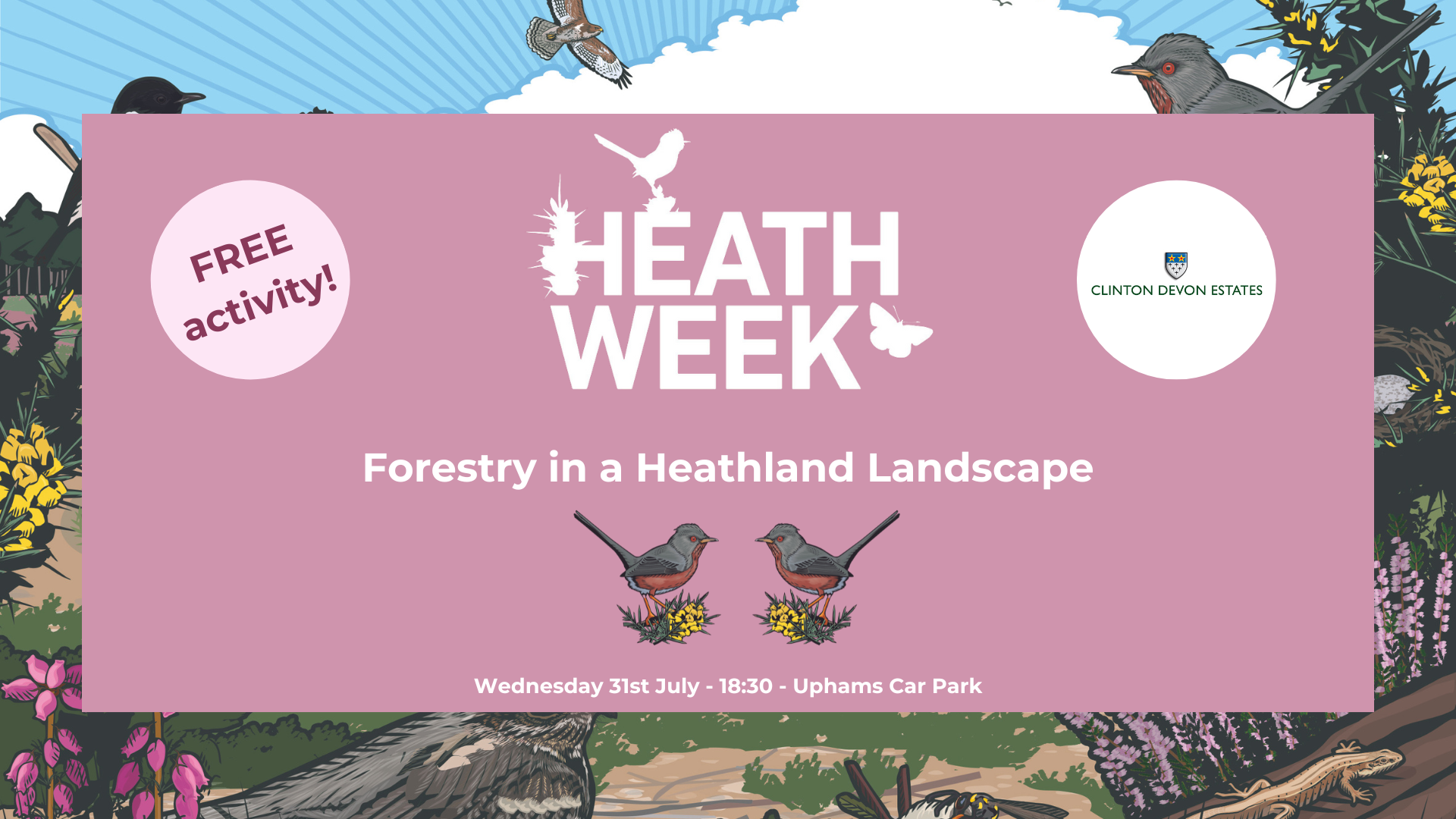 FREE activity!

HEATH WEEK

CLINTON DEVON ESTATES

Forestry in a Heathland Landscape

Wednesday 31st July - 18:30 - Uphams Car Park